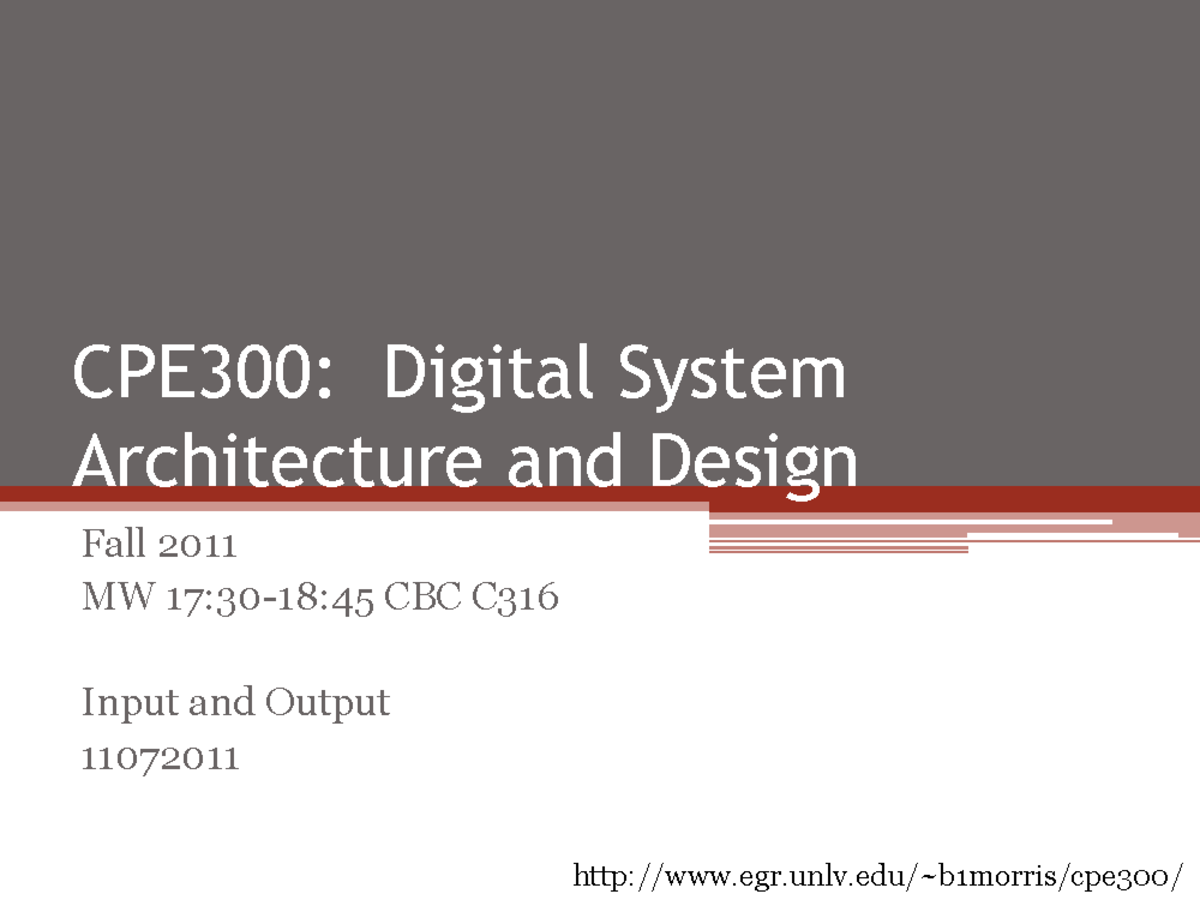 CPE300: Digital System Architecture and Design

Fall 2011
MW 17:30-18:45 CBC C316

Input and Output
11072011

http://www.egr.unlv.edu/~b1morris/cpe300/